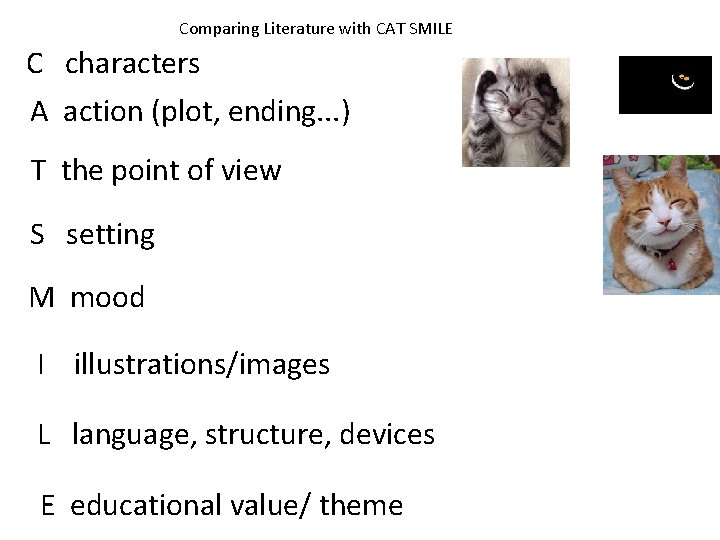 Comparing Literature with CAT SMILE

C characters

A action (plot, ending...)

T the point of view

S setting

M mood

I illustrations/images

L language, structure, devices

E educational value/ theme